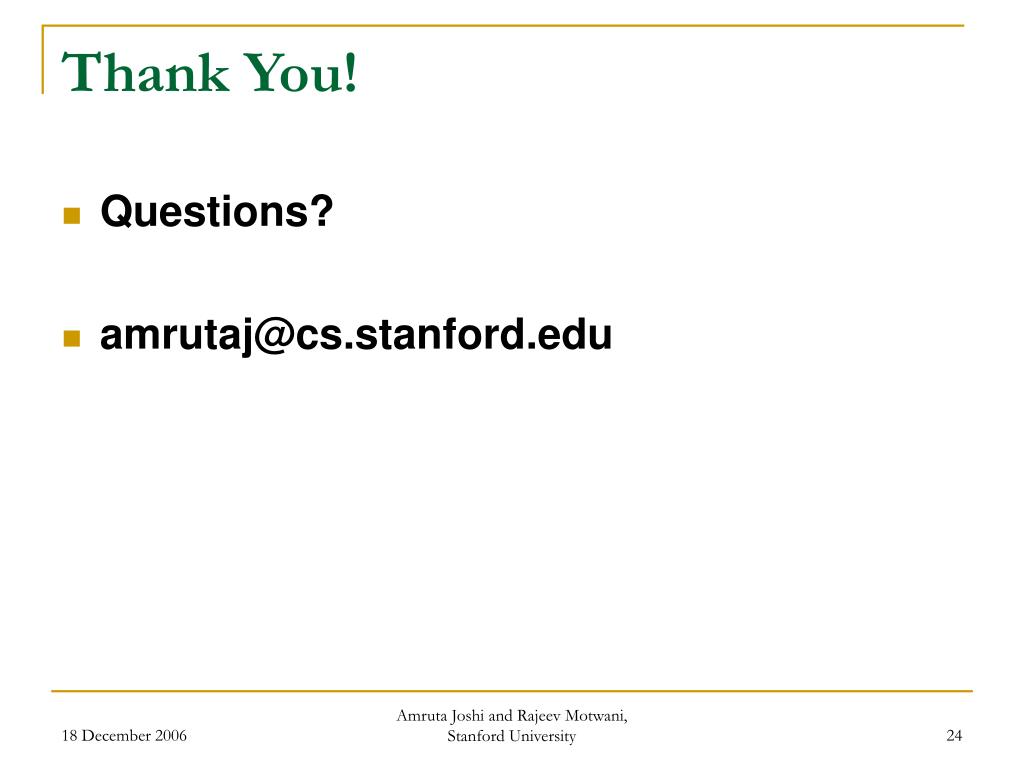 Thank You!

Questions?

amrutaj@cs.stanford.edu

18 December 2006

Amruta Joshi and Rajeev Motwani, Stanford University

24